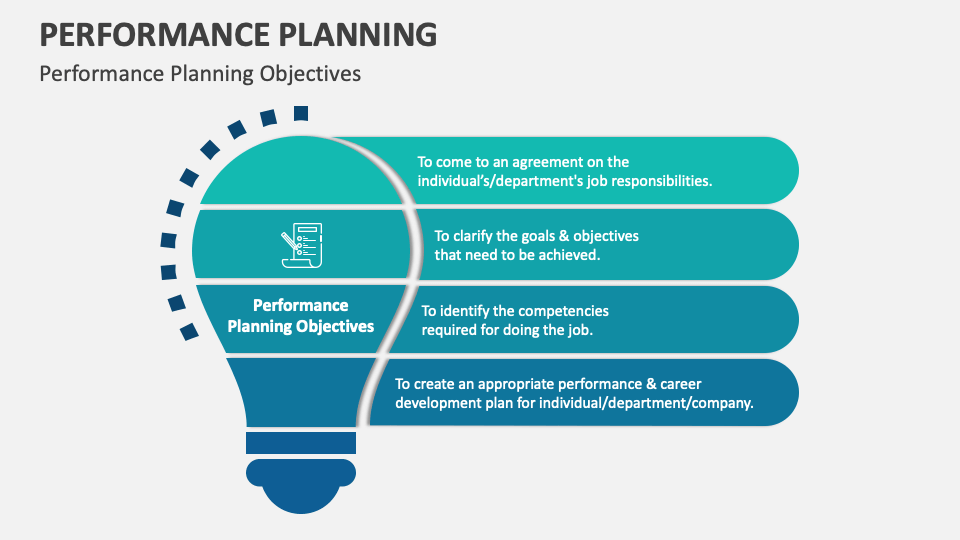 PERFORMANCE PLANNING

Performance Planning Objectives

Performance Planning Objectives

To come to an agreement on the individual's/department's job responsibilities.

To clarify the goals & objectives that need to be achieved.

To identify the competencies required for doing the job.

To create an appropriate performance & career development plan for individual/department/company.